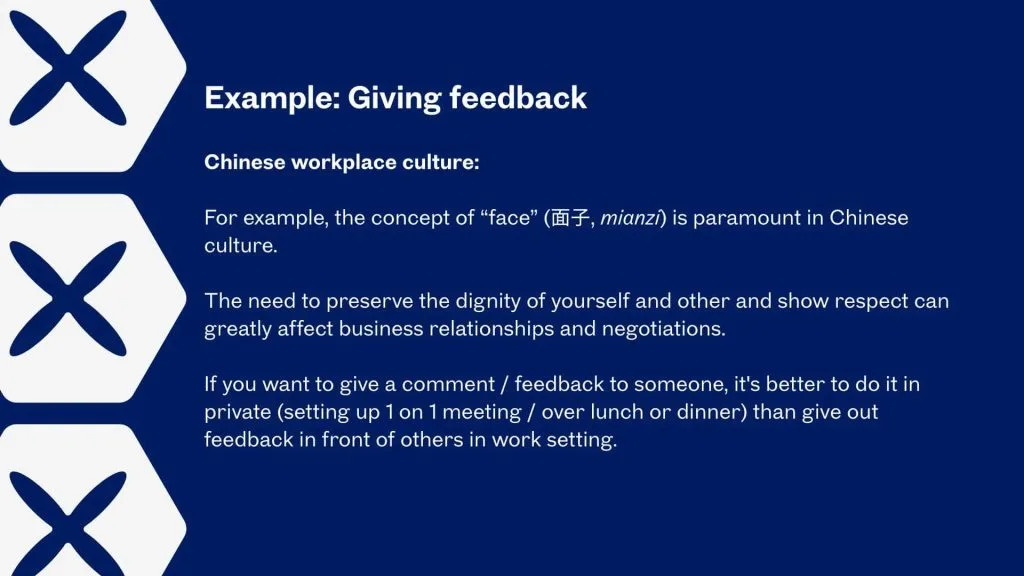 Example: Giving feedback

Chinese workplace culture:

For example, the concept of “face” (面子, mianzi) is paramount in Chinese culture.

The need to preserve the dignity of yourself and other and show respect can greatly affect business relationships and negotiations.

If you want to give a comment / feedback to someone, it's better to do it in private (setting up 1 on 1 meeting / over lunch or dinner) than give out feedback in front of others in work setting.